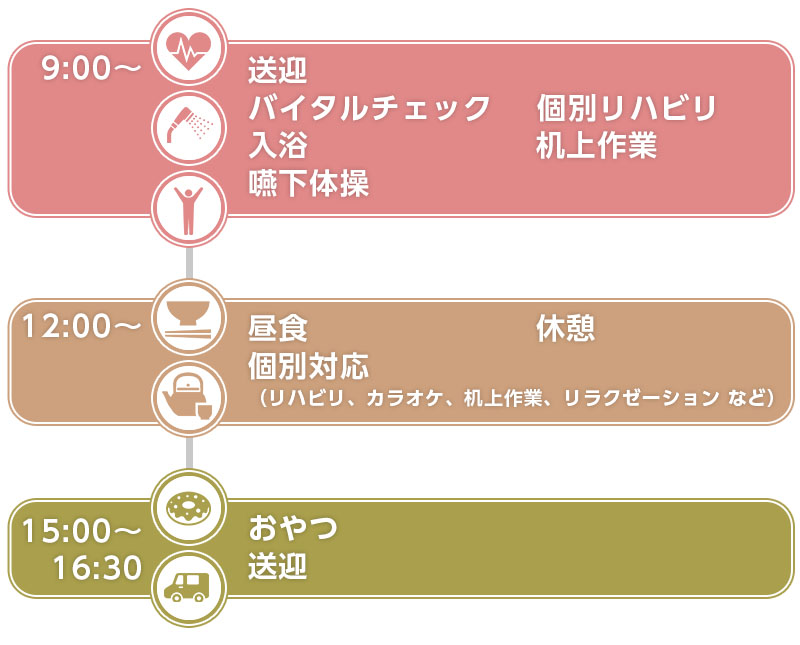 9:00～

送迎
バイタルチェック
入浴
嚥下体操

個別リハビリ
机上作業

12:00～

昼食
個別対応
（リハビリ、カラオケ、机上作業、リラクゼーション など）

休憩

15:00～
16:30

おやつ
送迎